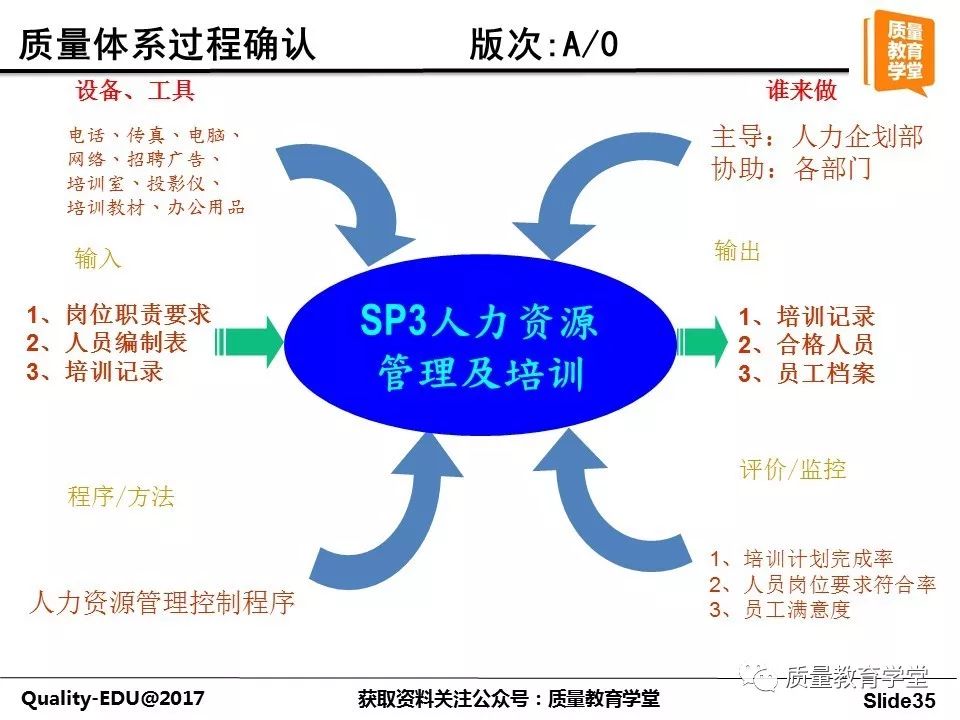 质量体系过程确认 版次:A/0

质量教育学堂

设备、工具

电话、传真、电脑、网络、招聘广告、培训室、投影仪、培训教材、办公用品

谁来做

主导：人力企划部
协助：各部门

输入

1、岗位职责要求
2、人员编制表
3、培训记录

SP3人力资源管理及培训

输出

1、培训记录
2、合格人员
3、员工档案

程序/方法

人力资源管理控制程序

评价/监控

1、培训计划完成率
2、人员岗位要求符合率
3、员工满意度

质量教育学堂

Quality-EDU@2017 获取资料关注公众号：质量教育学堂 Slide35